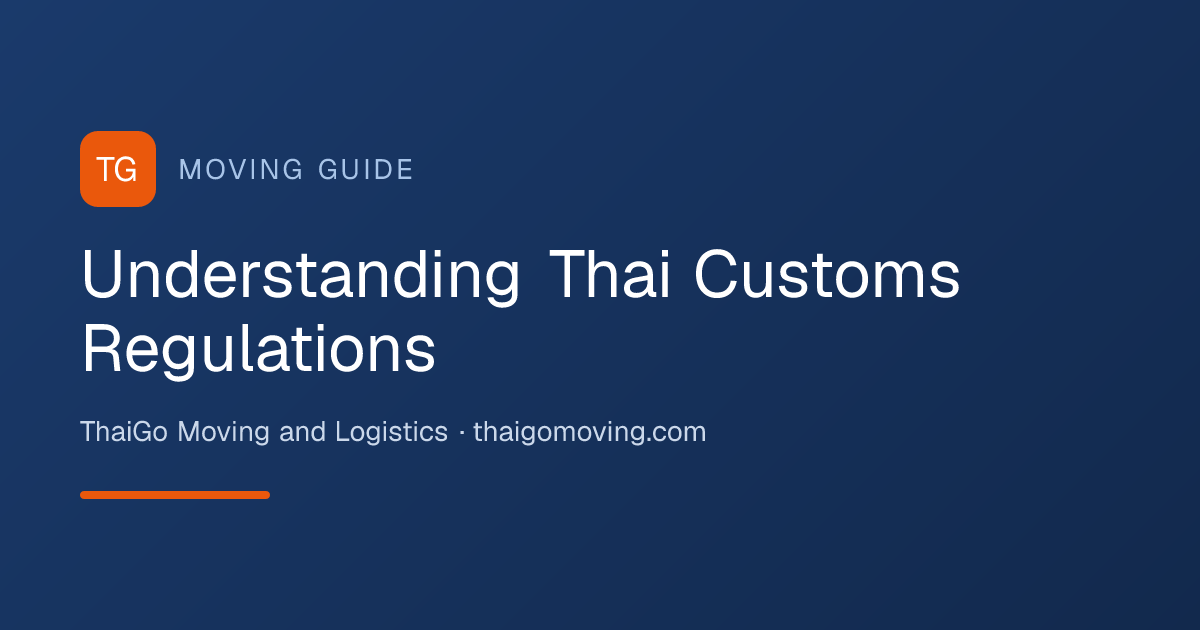 TG MOVING GUIDE

Understanding Thai Customs Regulations

ThaiGo Moving and Logistics · thaigomoving.com